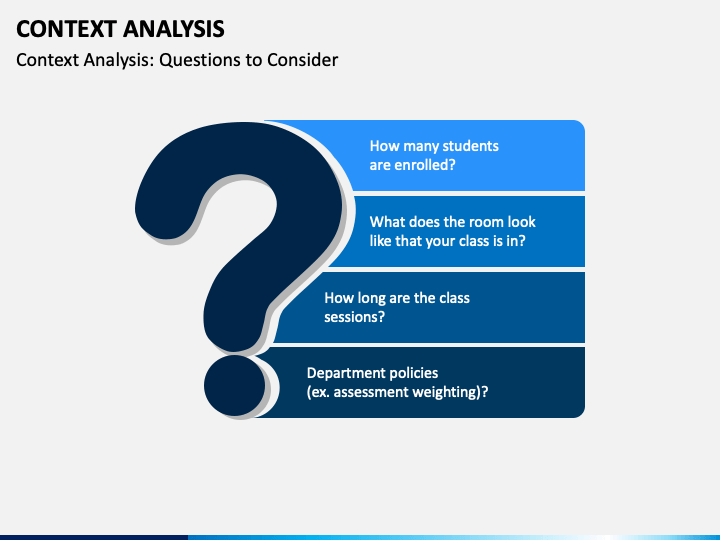 CONTEXT ANALYSIS

Context Analysis: Questions to Consider

How many students are enrolled?

What does the room look like that your class is in?

How long are the class sessions?

Department policies (ex. assessment weighting)?